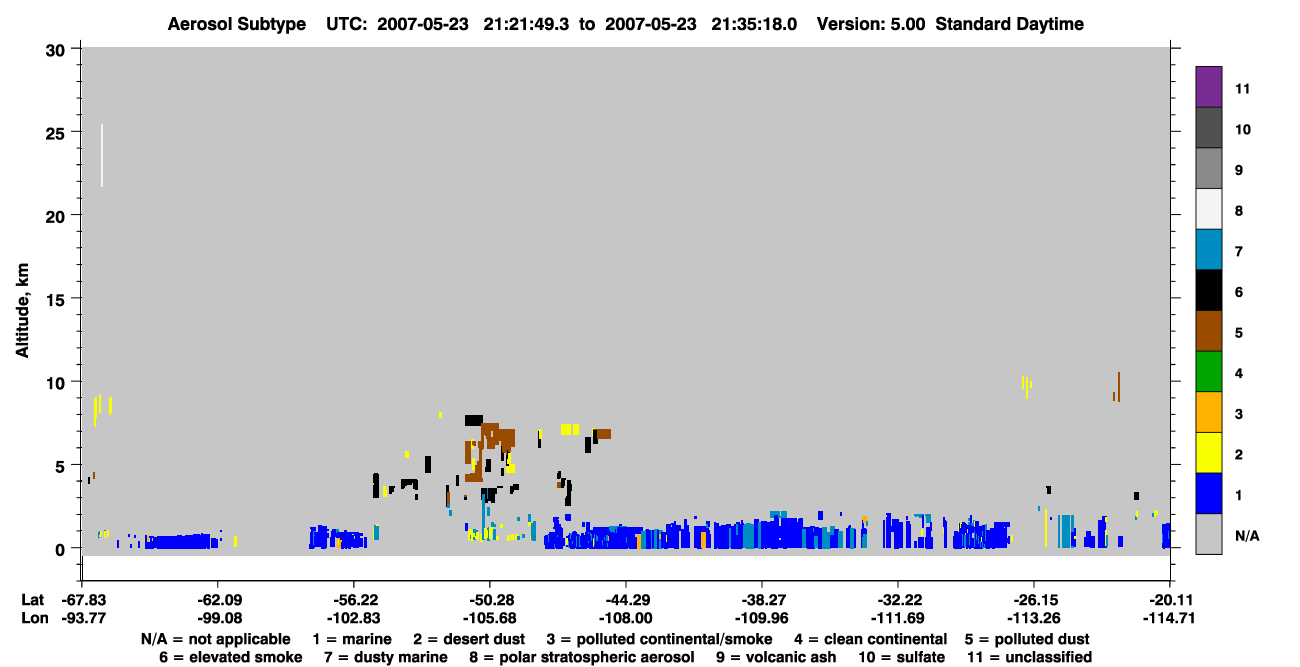 Aerosol Subtype UTC: 2007-05-23 21:21:49.3 to 2007-05-23 21:35:18.0 Version: 5.00 Standard Daytime

Altitude, km

30
25
20
15
10
5
0

11
10
9
8
7
6
5
4
3
2
1
N/A

| Lat | -67.83 | -62.09 | -56.22 | -50.28 | -44.29 | -38.27 | -32.22 | -26.15 | -20.11 |
|---|---|---|---|---|---|---|---|---|---|
| Lon | -93.77 | -99.08 | -102.83 | -105.68 | -108.00 | -109.96 | -111.69 | -113.26 | -114.71 |

N/A = not applicable 1 = marine 2 = desert dust 3 = polluted continental/smoke 4 = clean continental 5 = polluted dust
6 = elevated smoke 7 = dusty marine 8 = polar stratospheric aerosol 9 = volcanic ash 10 = sulfate 11 = unclassified